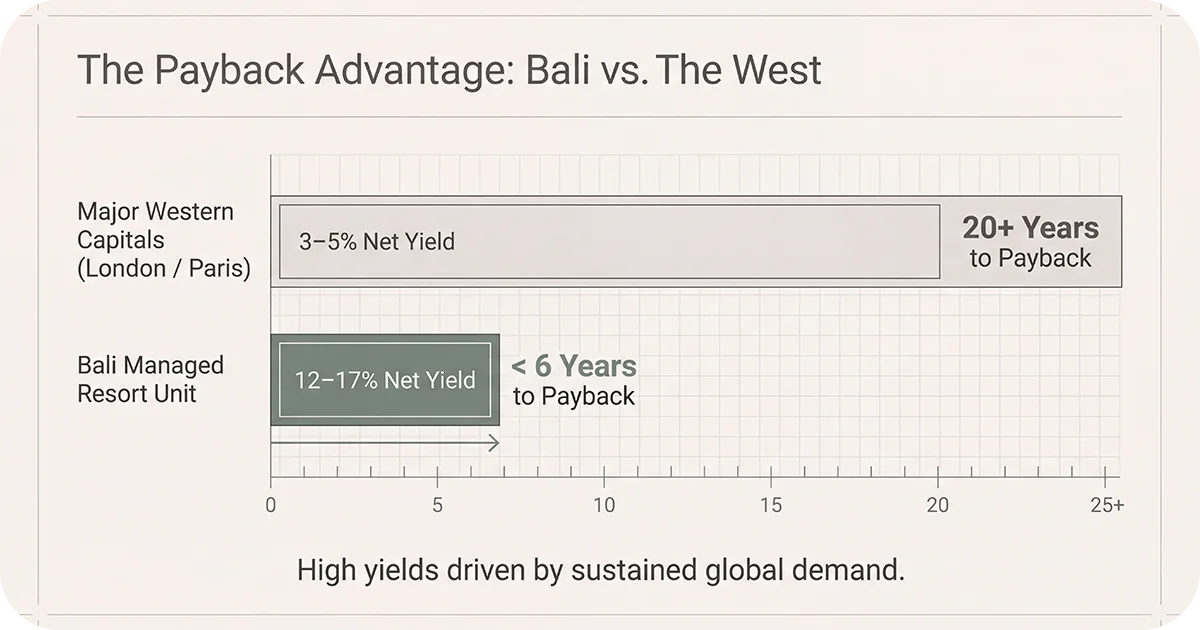 The Payback Advantage: Bali vs. The West

Major Western Capitals (London / Paris)

3–5% Net Yield

20+ Years to Payback

Bali Managed Resort Unit

12–17% Net Yield

< 6 Years to Payback

0
5
10
15
20
25+

High yields driven by sustained global demand.